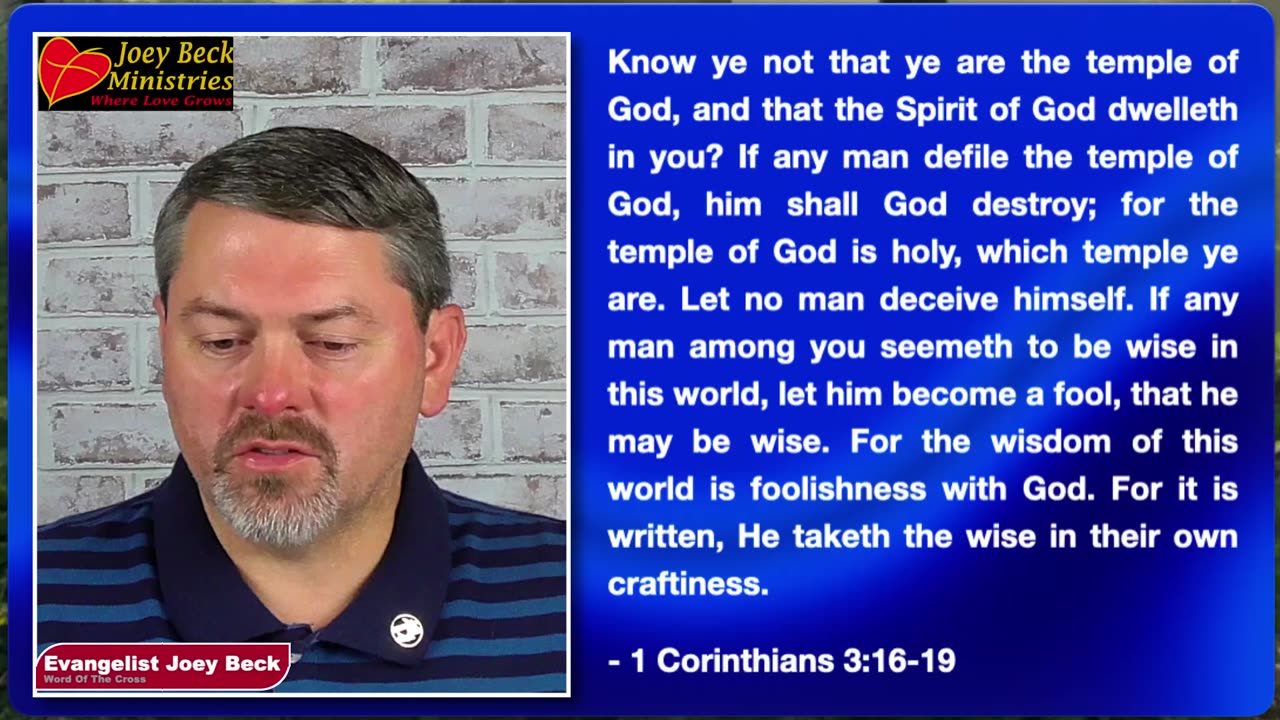 Joey Beck Ministries
Where Love Grows

Evangelist Joey Beck
Word Of The Cross

Know ye not that ye are the temple of God, and that the Spirit of God dwelleth in you? If any man defile the temple of God, him shall God destroy; for the temple of God is holy, which temple ye are. Let no man deceive himself. If any man among you seemeth to be wise in this world, let him become a fool, that he may be wise. For the wisdom of this world is foolishness with God. For it is written, He taketh the wise in their own craftiness.

- 1 Corinthians 3:16-19